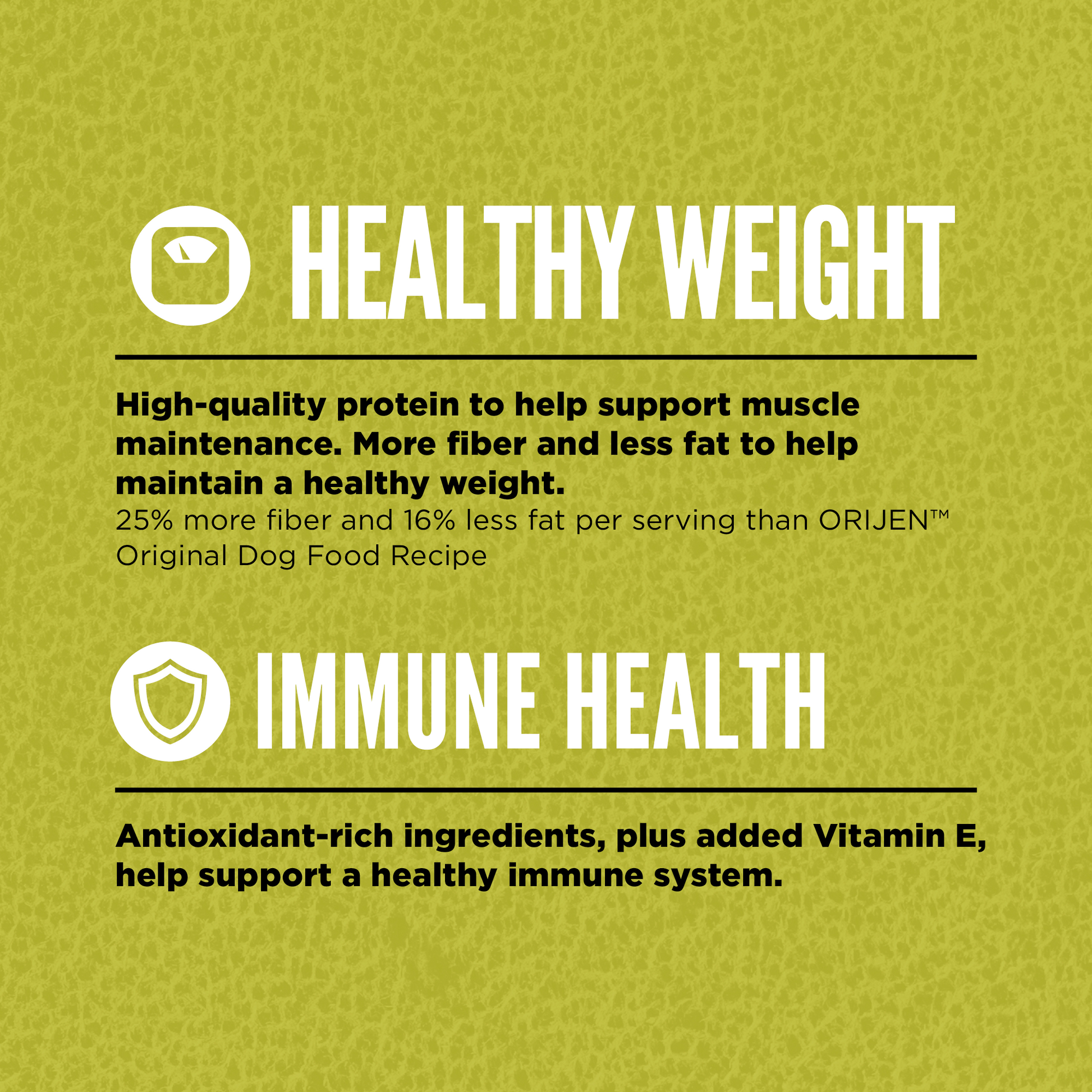 HEALTHY WEIGHT

High-quality protein to help support muscle maintenance. More fiber and less fat to help maintain a healthy weight.
25% more fiber and 16% less fat per serving than ORIJEN™ Original Dog Food Recipe

IMMUNE HEALTH

Antioxidant-rich ingredients, plus added Vitamin E, help support a healthy immune system.